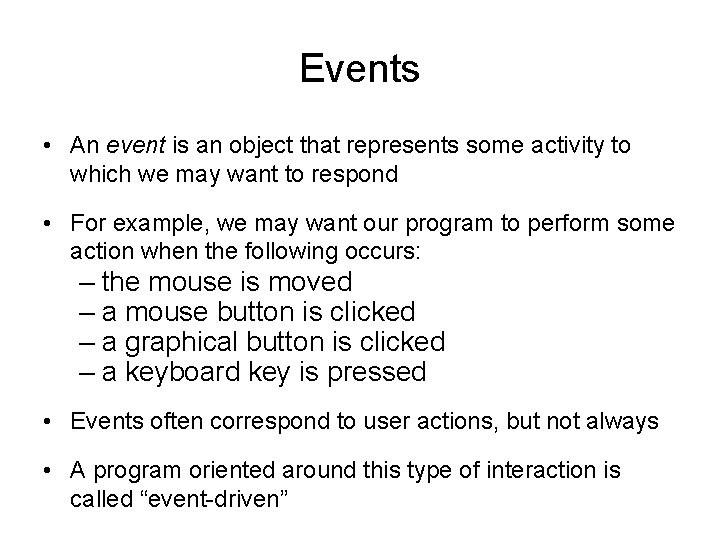 Events

• An event is an object that represents some activity to which we may want to respond

• For example, we may want our program to perform some action when the following occurs:
– the mouse is moved
– a mouse button is clicked
– a graphical button is clicked
– a keyboard key is pressed

• Events often correspond to user actions, but not always

• A program oriented around this type of interaction is called “event-driven”